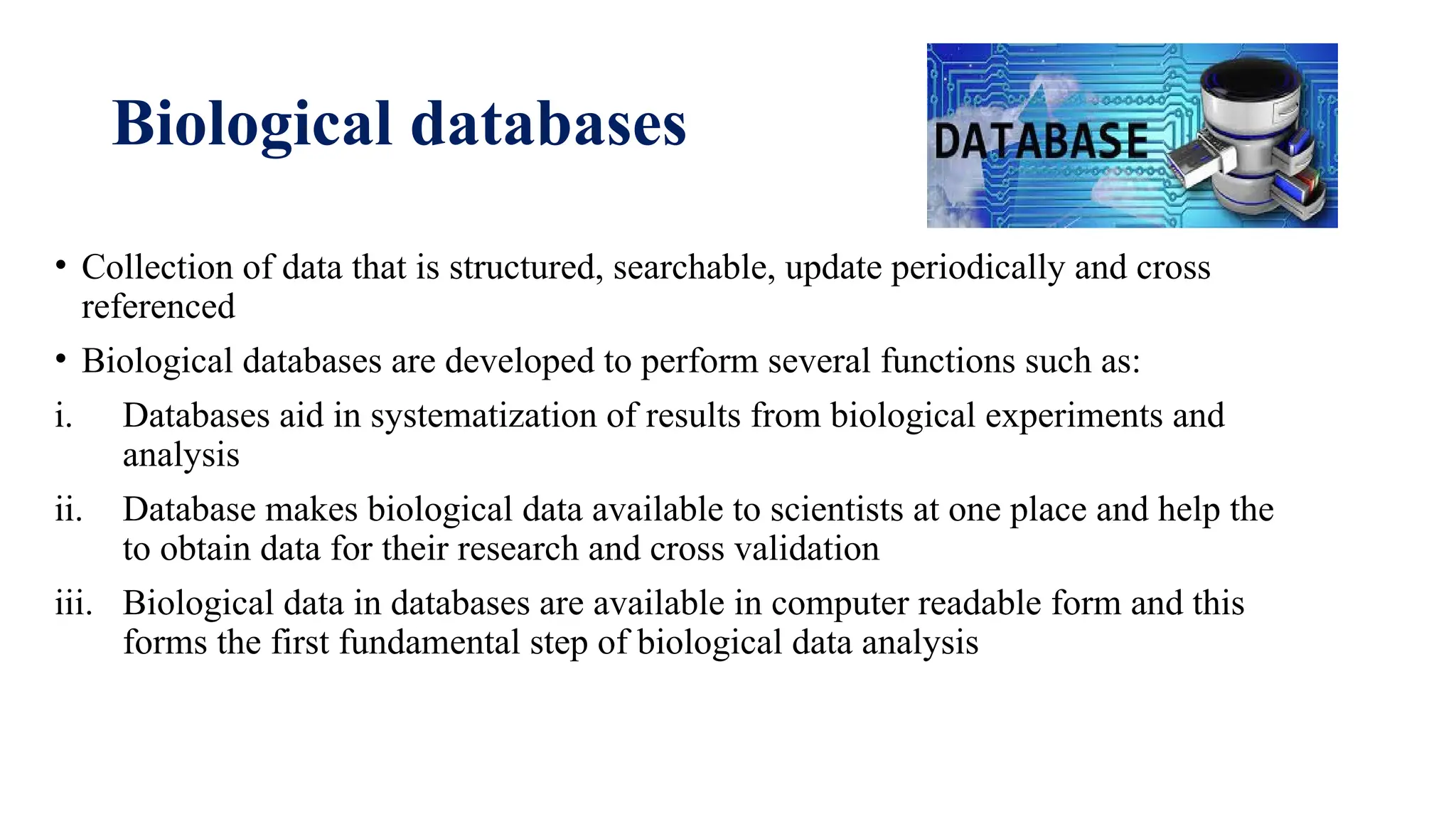 Biological databases

DATABASE

• Collection of data that is structured, searchable, update periodically and cross referenced
• Biological databases are developed to perform several functions such as:
i. Databases aid in systematization of results from biological experiments and analysis
ii. Database makes biological data available to scientists at one place and help the to obtain data for their research and cross validation
iii. Biological data in databases are available in computer readable form and this forms the first fundamental step of biological data analysis